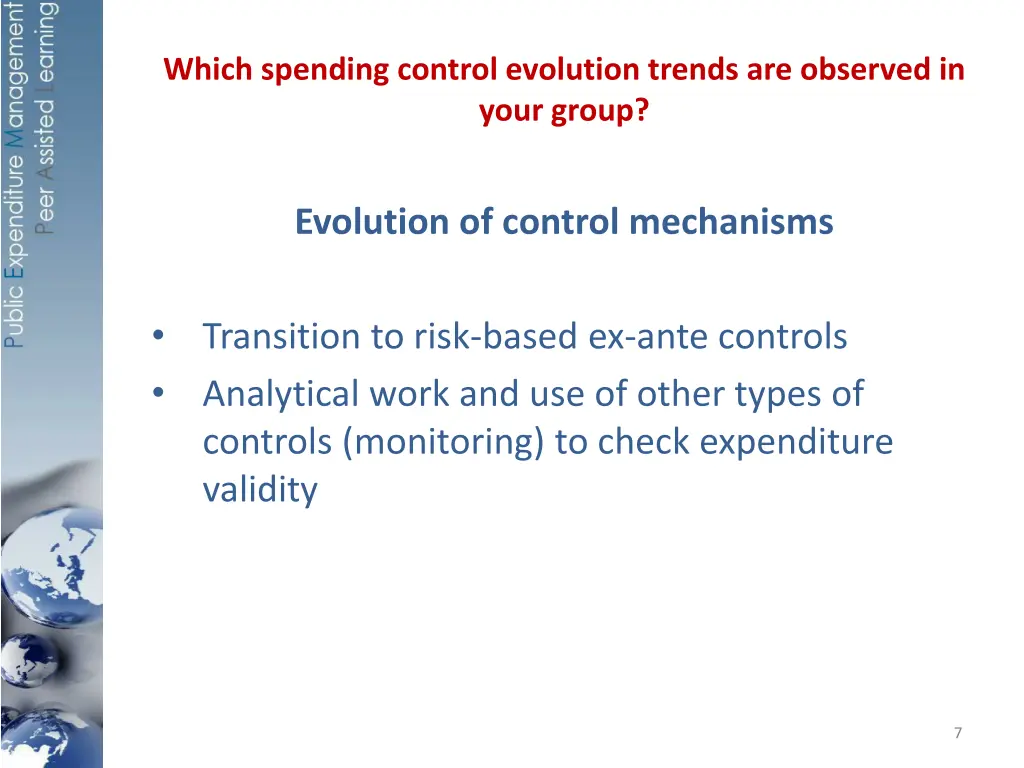 Public Expenditure Management
Peer Assisted Learning

Which spending control evolution trends are observed in your group?

Evolution of control mechanisms

• Transition to risk-based ex-ante controls
• Analytical work and use of other types of controls (monitoring) to check expenditure validity

7